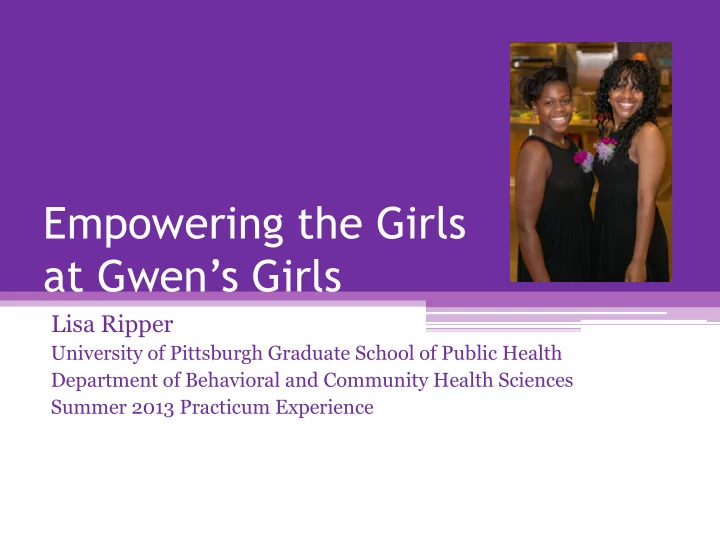 Empowering the Girls at Gwen’s Girls

Lisa Ripper
University of Pittsburgh Graduate School of Public Health
Department of Behavioral and Community Health Sciences
Summer 2013 Practicum Experience